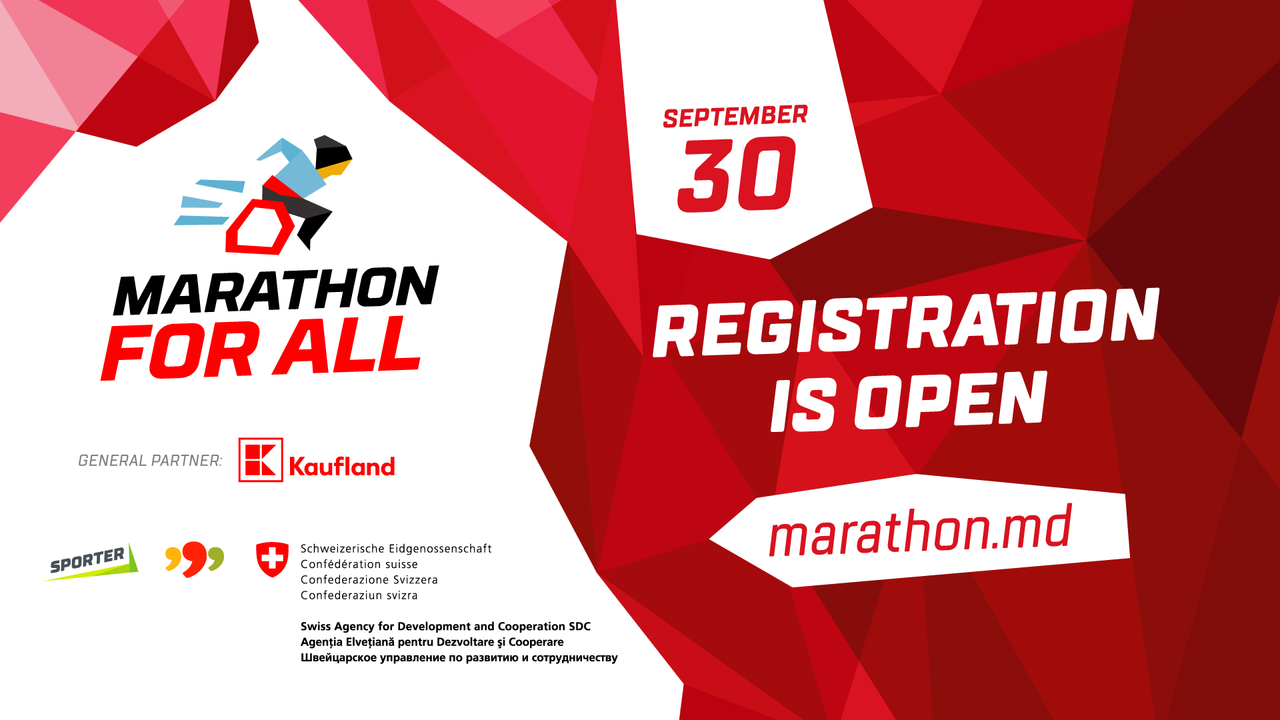 MARATHON FOR ALL

GENERAL PARTNER: Kaufland

SPORTER

Schweizerische Eidgenossenschaft
Confédération suisse
Confederazione Svizzera
Confederaziun svizra

Swiss Agency for Development and Cooperation SDC
Agenția Elvețiană pentru Dezvoltare și Cooperare
Швейцарское управление по развитию и сотрудничеству

SEPTEMBER
30

REGISTRATION IS OPEN

marathon.md